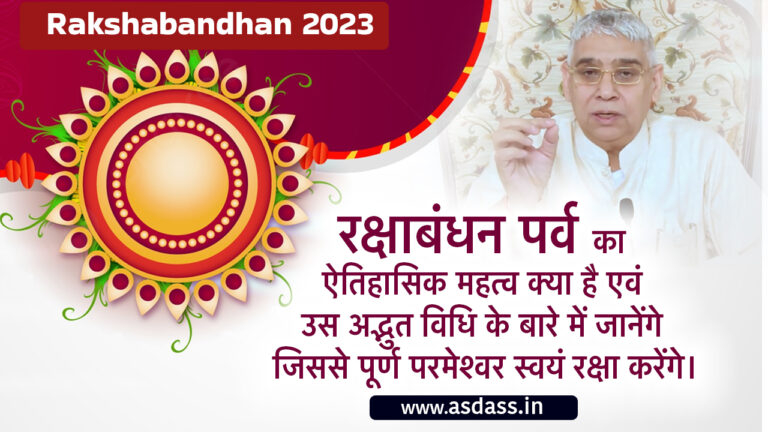 Rakshabandhan 2023

रक्षाबंधन पर्व का ऐतिहासिक महत्व क्या है एवं उस अद्भुत विधि के बारे में जानेंगे जिससे पूर्ण परमेश्वर स्वयं रक्षा करेंगे।

www.asdass.in